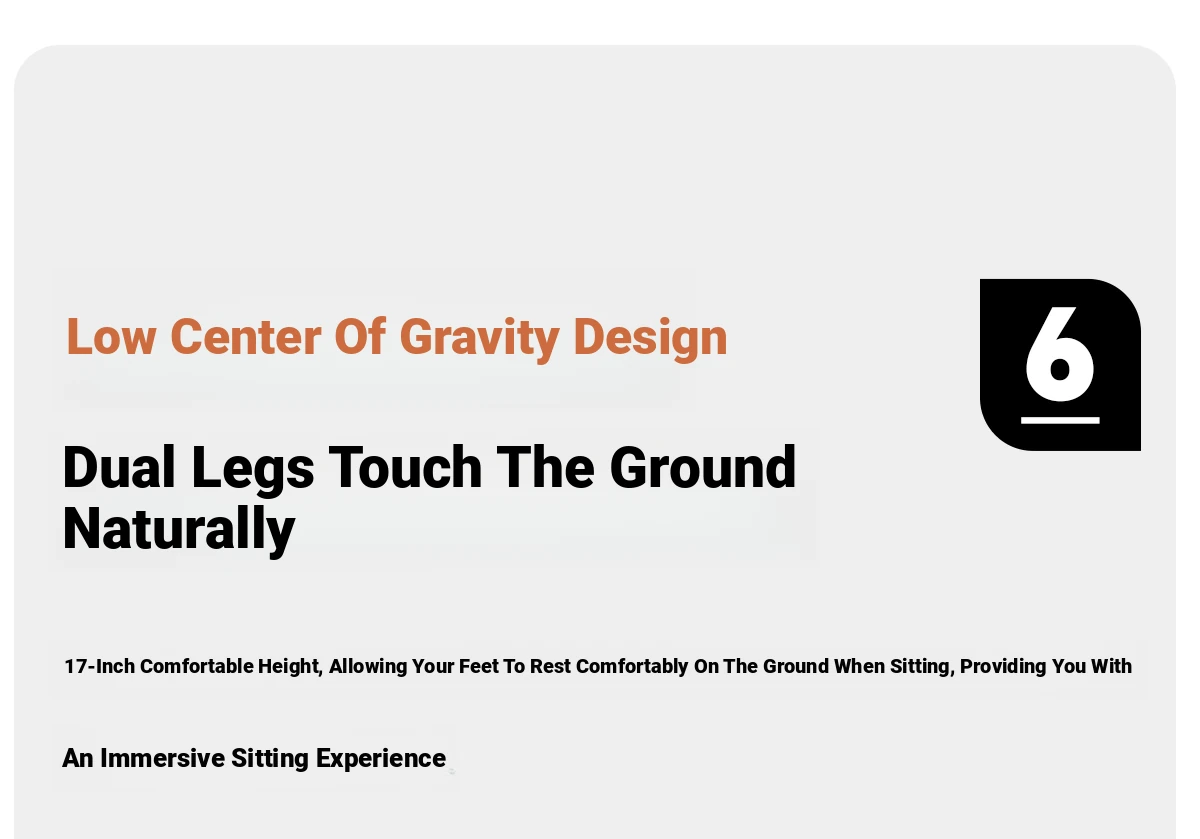 Low Center Of Gravity Design

6

Dual Legs Touch The Ground Naturally

17-Inch Comfortable Height, Allowing Your Feet To Rest Comfortably On The Ground When Sitting, Providing You With

An Immersive Sitting Experience